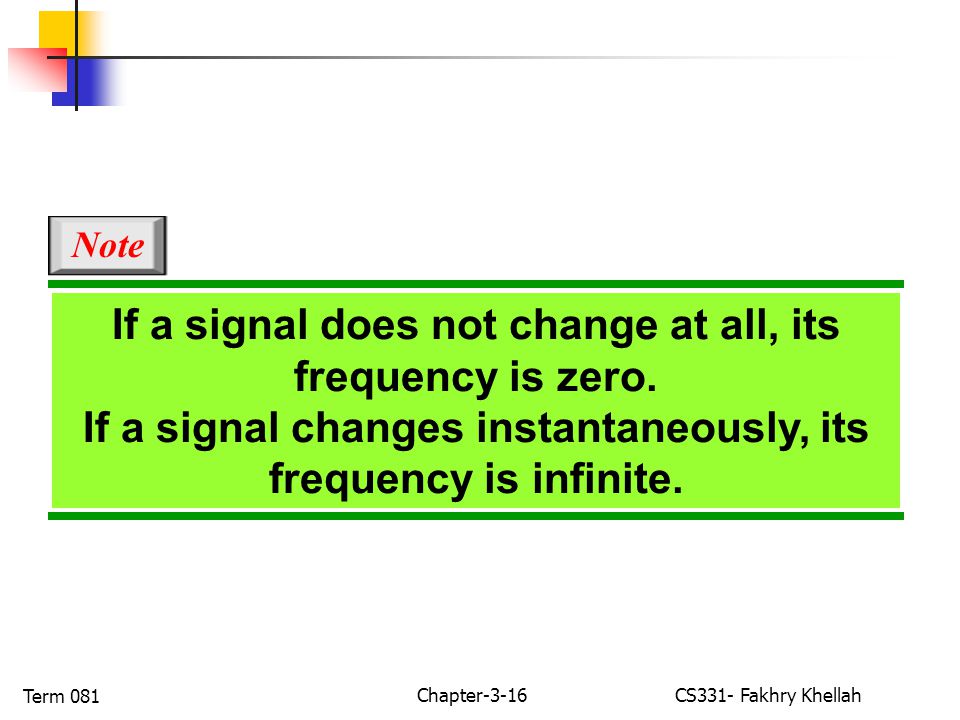 Note

If a signal does not change at all, its frequency is zero.
If a signal changes instantaneously, its frequency is infinite.

Term 081

Chapter-3-16

CS331- Fakhry Khellah